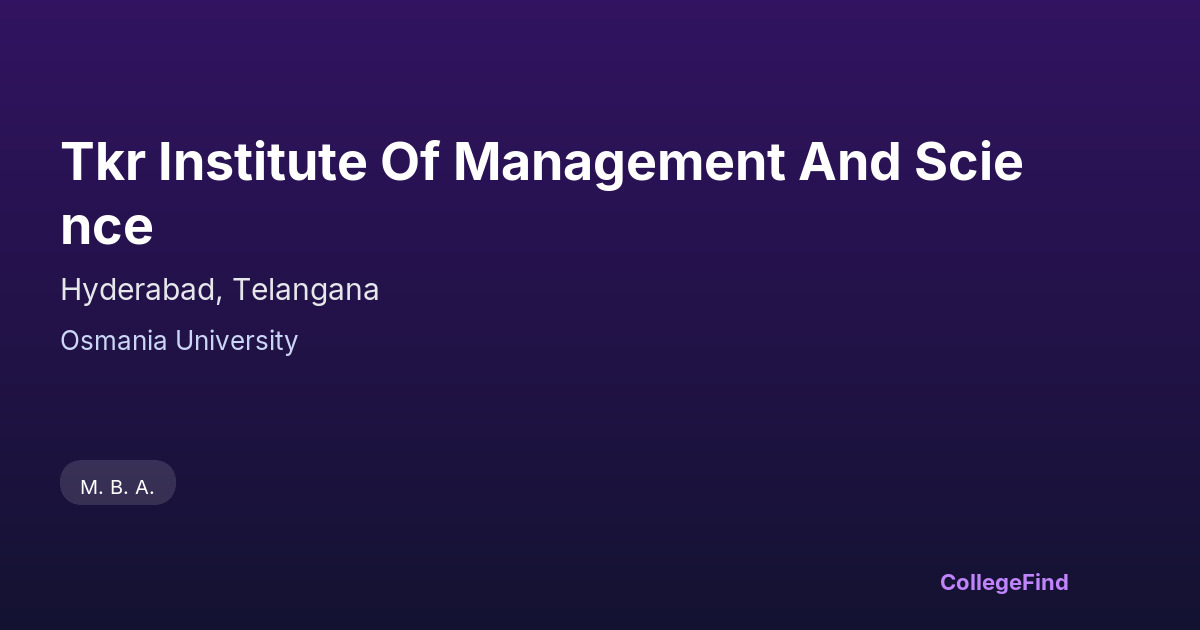 Tkr Institute Of Management And Science

Hyderabad, Telangana

Osmania University

M. B. A.

CollegeFind